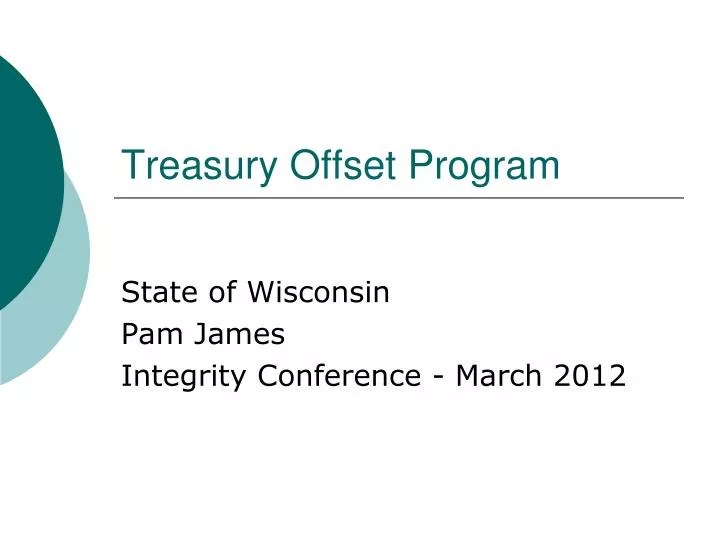 Treasury Offset Program

State of Wisconsin
Pam James
Integrity Conference - March 2012